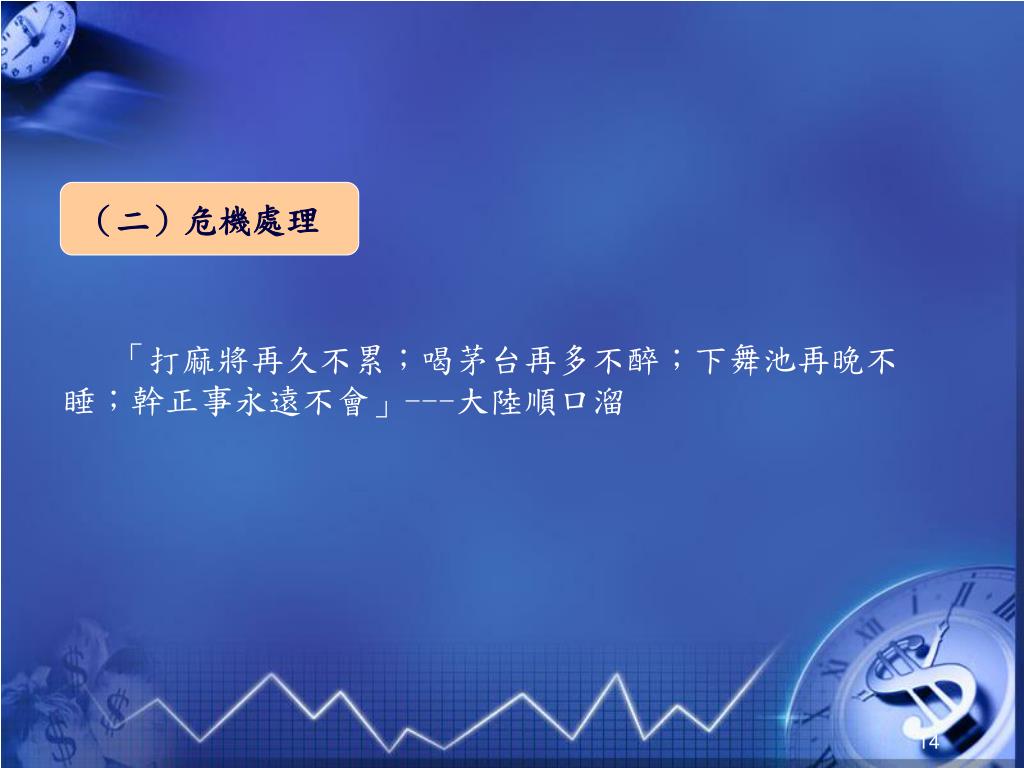 （二）危機處理

「打麻將再久不累；喝茅台再多不醉；下舞池再晚不睡；幹正事永遠不會」---大陸順口溜

14